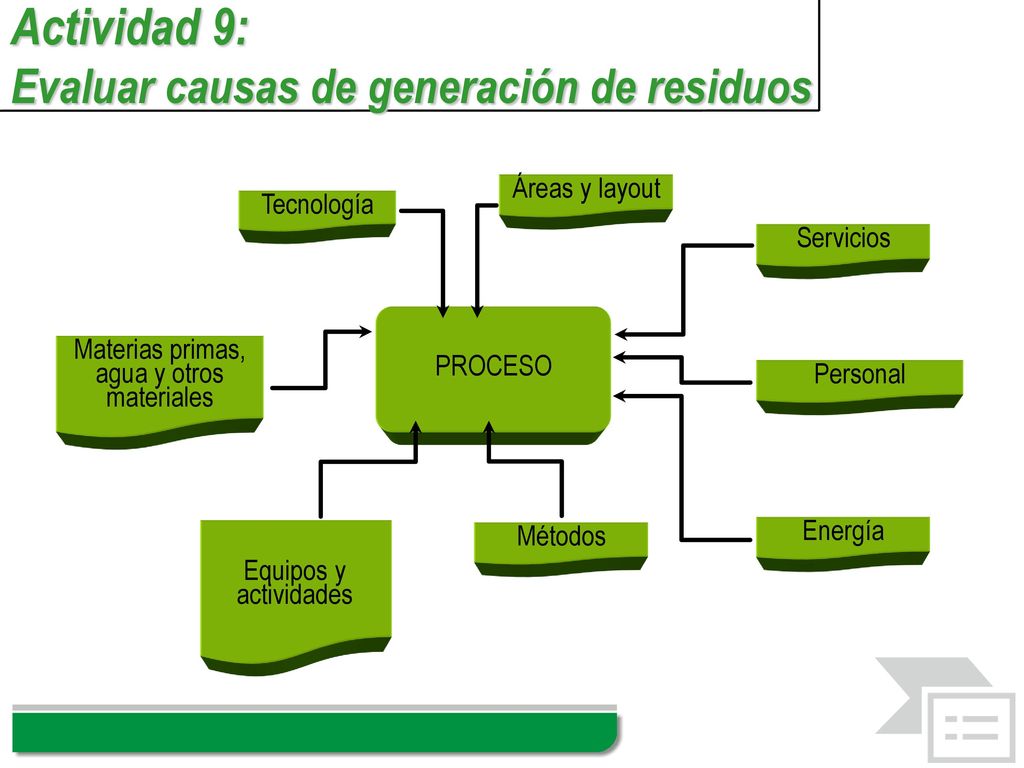 Actividad 9:
Evaluar causas de generación de residuos

Tecnología

Áreas y layout

Servicios

Materias primas, agua y otros materiales

PROCESO

Personal

Equipos y actividades

Métodos

Energía